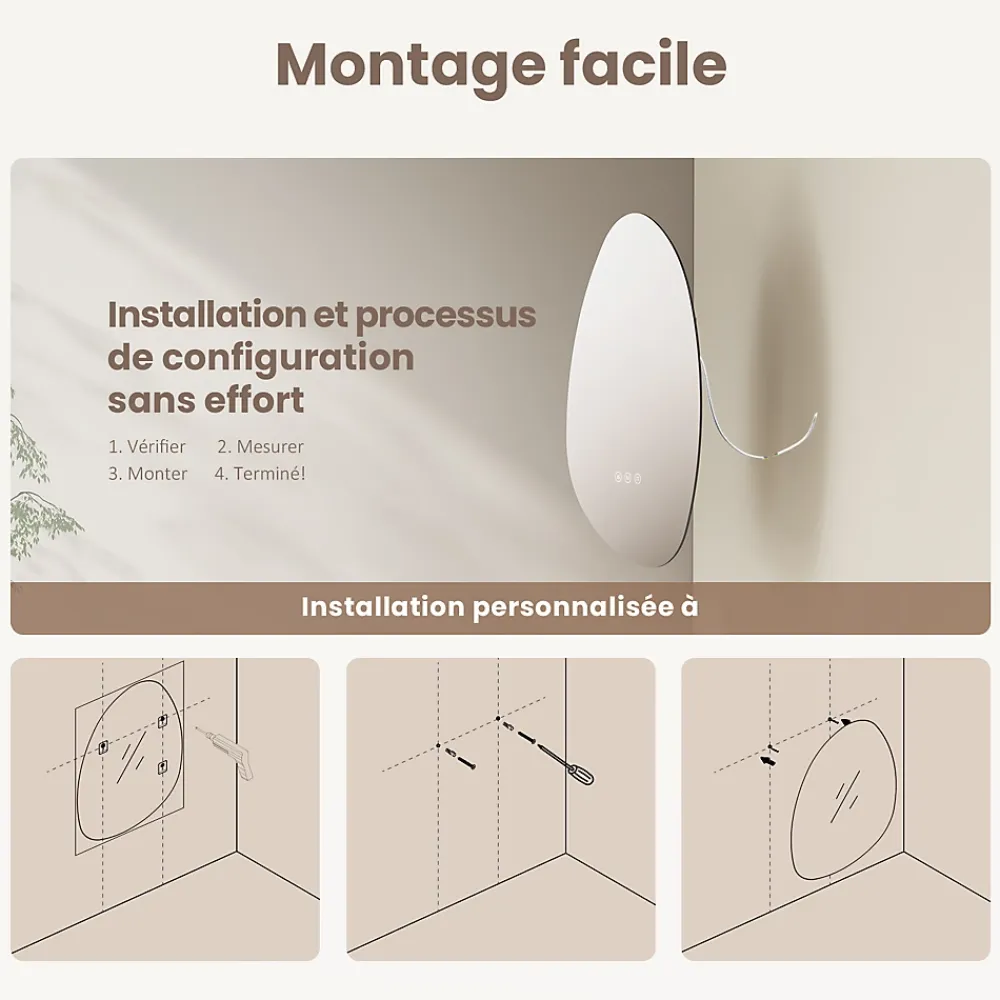 Montage facile

Installation et processus de configuration sans effort

1. Vérifier 2. Mesurer
3. Monter 4. Terminé!

Installation personnalisée à